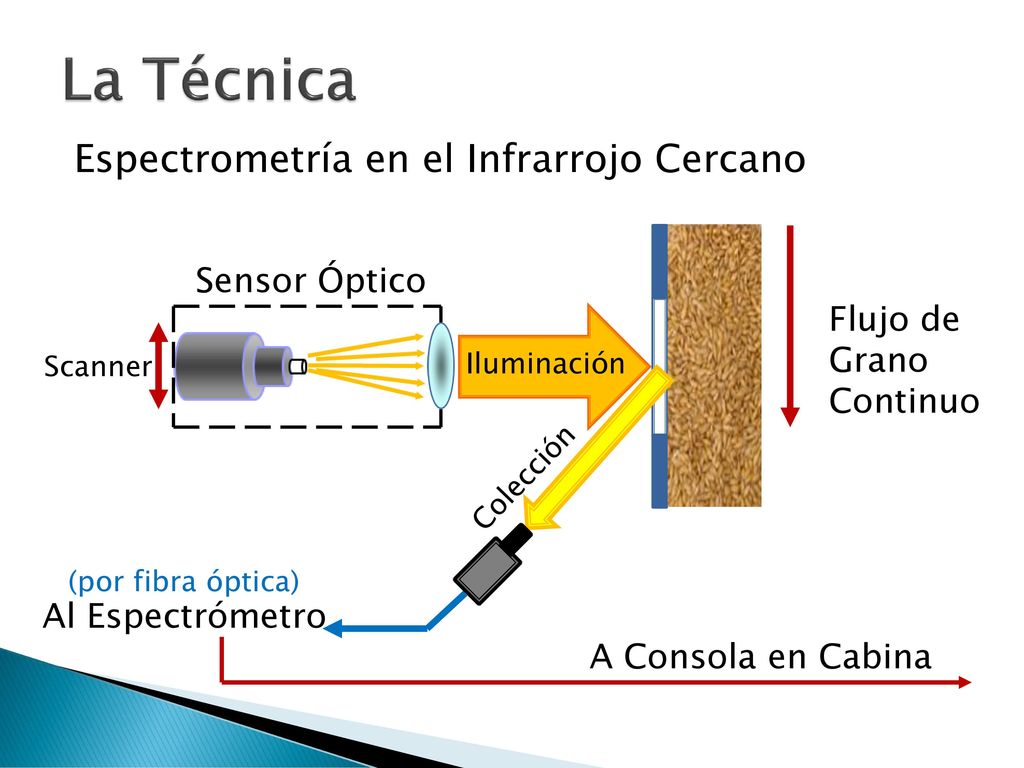 La Técnica

Espectrometría en el Infrarrojo Cercano

Sensor Óptico

Scanner

Iluminación

Flujo de Grano Continuo

Colección

(por fibra óptica)
Al Espectrómetro

A Consola en Cabina